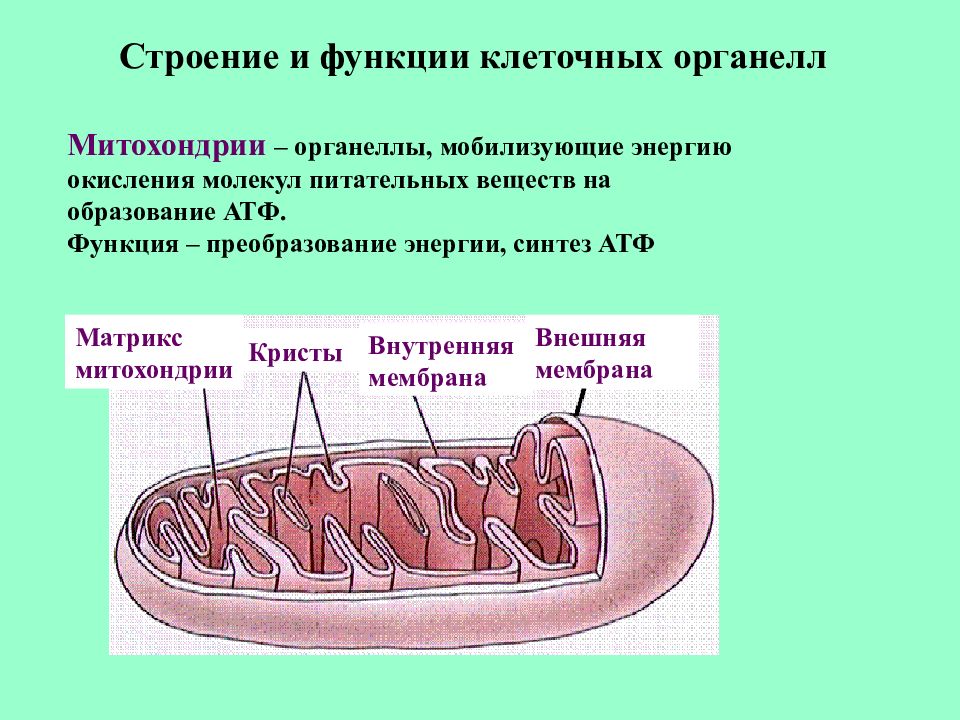 Строение и функции клеточных органелл

Митохондрии – органеллы, мобилизующие энергию окисления молекул питательных веществ на образование АТФ.
Функция – преобразование энергии, синтез АТФ

Матрикс митохондрии

Кристы

Внутренняя мембрана

Внешняя мембрана